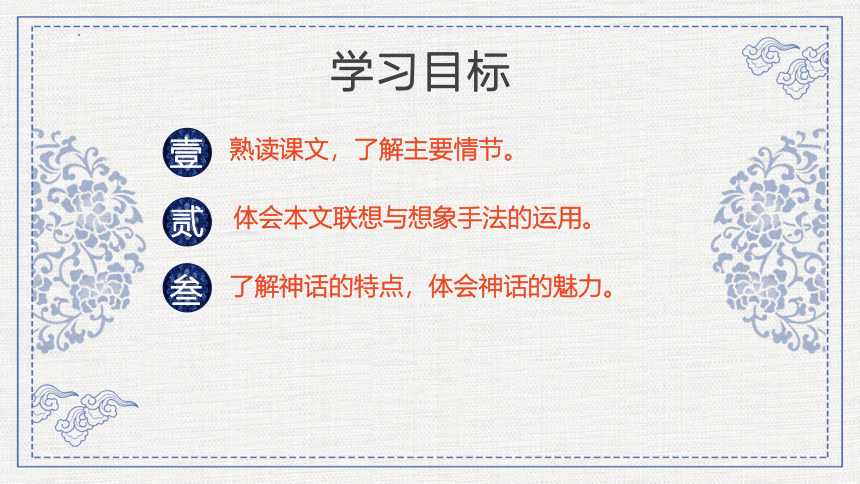 学习目标

壹 熟读课文，了解主要情节。

贰 体会本文联想与想象手法的运用。

叁 了解神话的特点，体会神话的魅力。